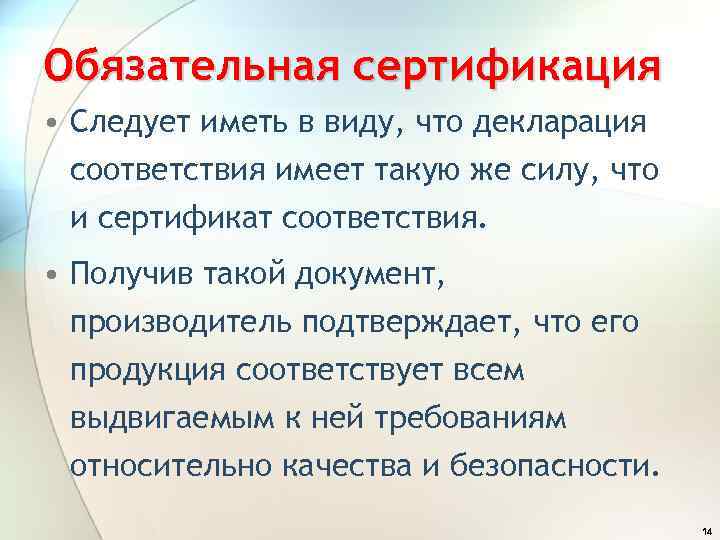 Обязательная сертификация

• Следует иметь в виду, что декларация соответствия имеет такую же силу, что и сертификат соответствия.

• Получив такой документ, производитель подтверждает, что его продукция соответствует всем выдвигаемым к ней требованиям относительно качества и безопасности.

14